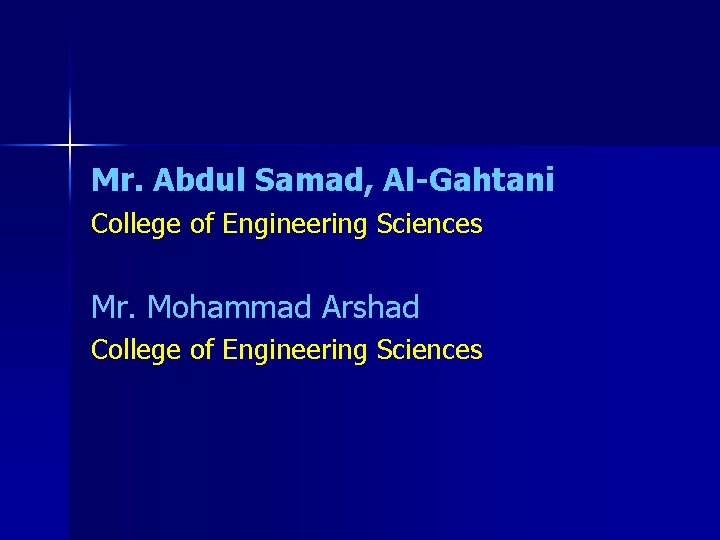 Mr. Abdul Samad, Al-Gahtani
College of Engineering Sciences

Mr. Mohammad Arshad
College of Engineering Sciences